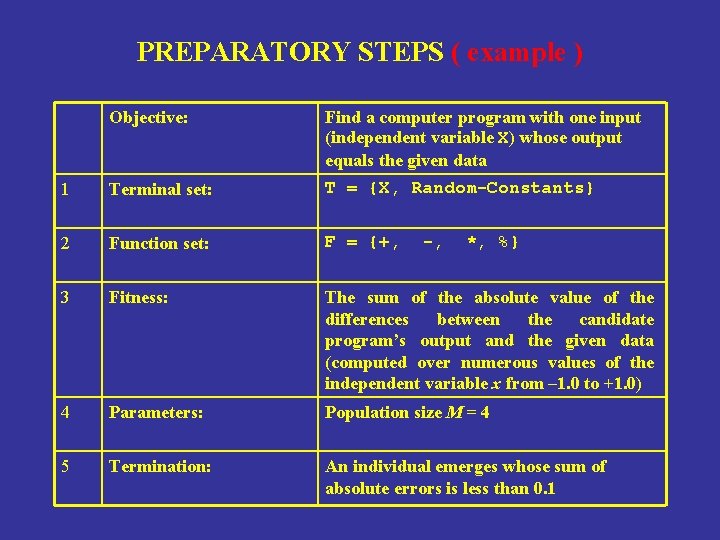 PREPARATORY STEPS ( example )

| | Objective: | Find a computer program with one input (independent variable X) whose output equals the given data |
|---|---|---|
| 1 | Terminal set: | T = {X, Random-Constants} |
| 2 | Function set: | F = {+, -, *, %} |
| 3 | Fitness: | The sum of the absolute value of the differences between the candidate program's output and the given data (computed over numerous values of the independent variable $x$ from –1.0 to +1.0) |
| 4 | Parameters: | Population size $M$ = 4 |
| 5 | Termination: | An individual emerges whose sum of absolute errors is less than 0.1 |